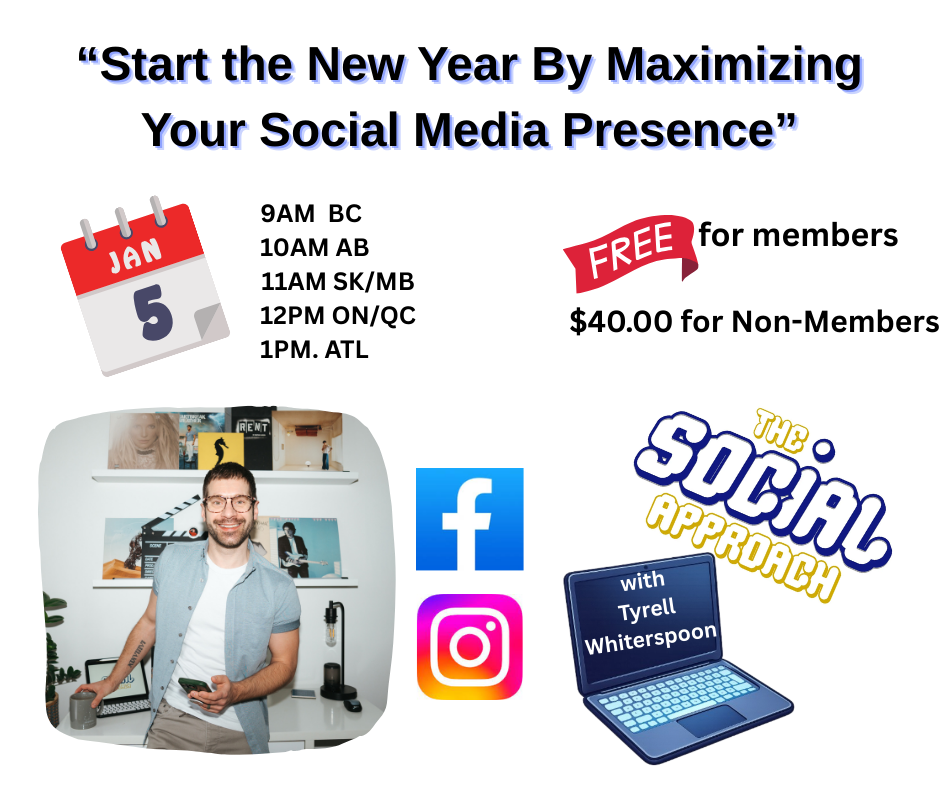 “Start the New Year By Maximizing Your Social Media Presence”

JAN
5

9AM BC
10AM AB
11AM SK/MB
12PM ON/QC
1PM. ATL

FREE for members

$40.00 for Non-Members

RENT

f

THE SOCIAL APPROACH

with Tyrell Whiterspoon